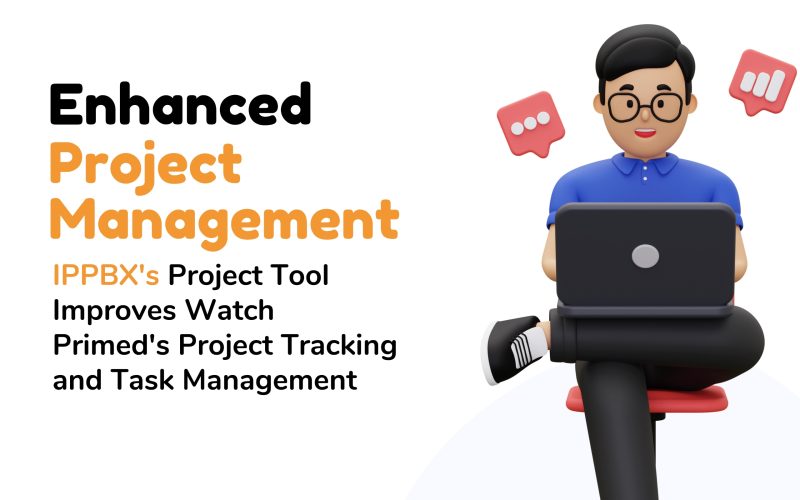 Enhanced Project Management

IPPBX's Project Tool Improves Watch Primed's Project Tracking and Task Management